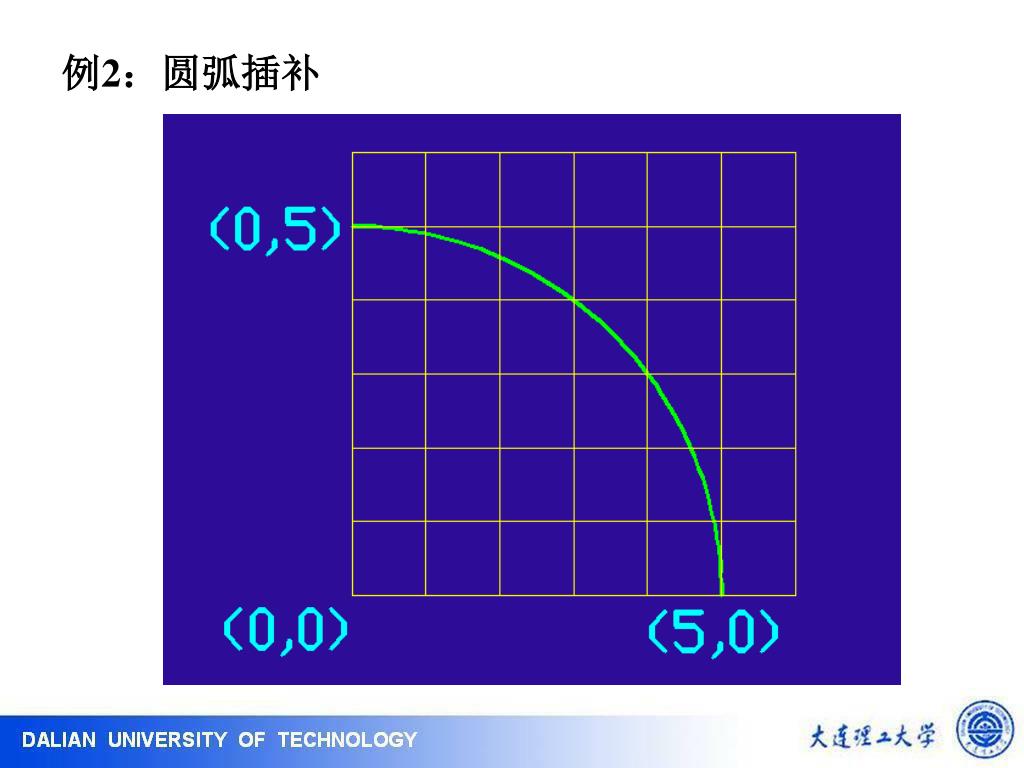 例2：圆弧插补

(0,5)

(0,0)

(5,0)

DALIAN UNIVERSITY OF TECHNOLOGY

大连理工大学